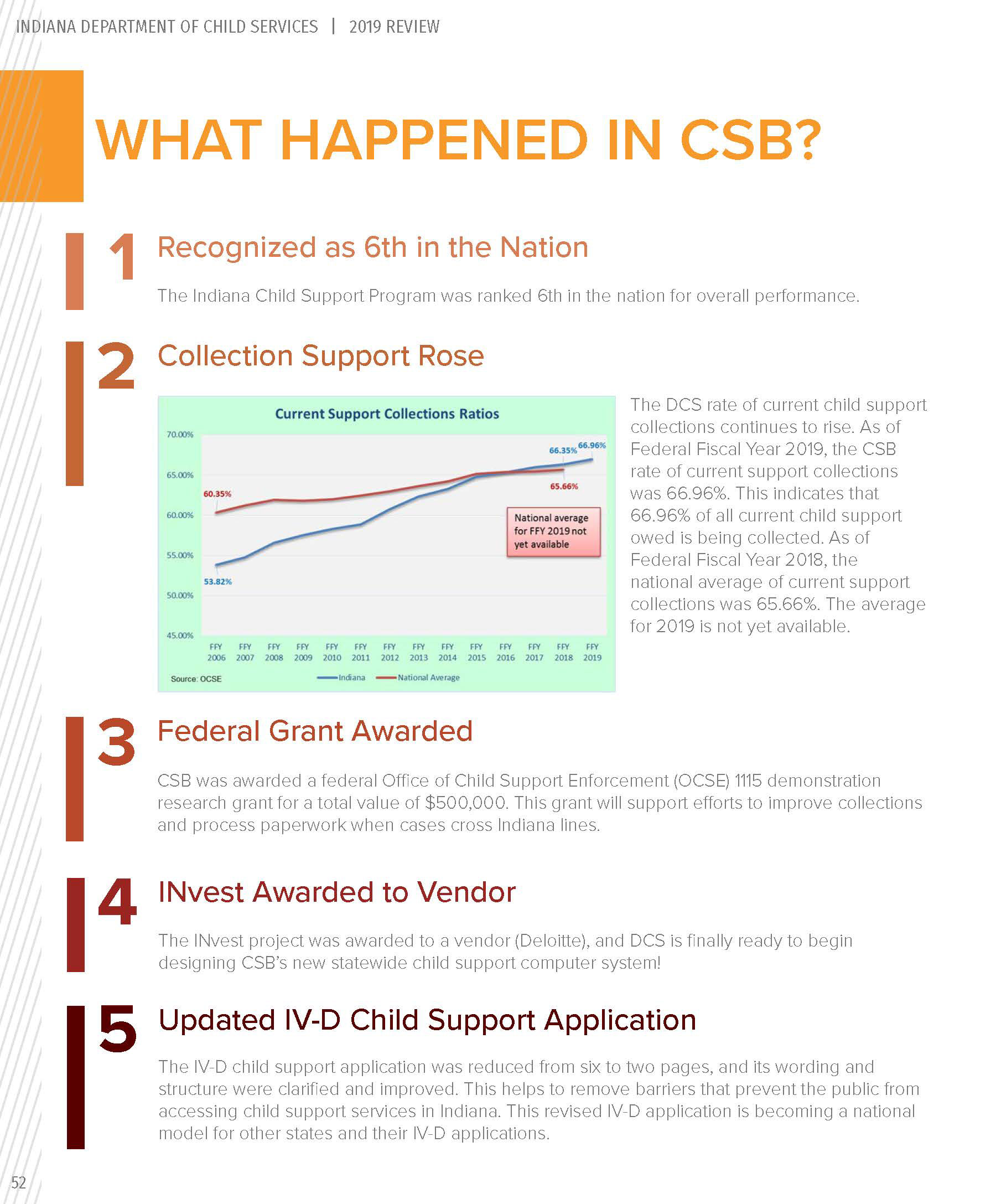 INDIANA DEPARTMENT OF CHILD SERVICES | 2019 REVIEW

WHAT HAPPENED IN CSB?

1 Recognized as 6th in the Nation

The Indiana Child Support Program was ranked 6th in the nation for overall performance.

2 Collection Support Rose

Current Support Collections Ratios

70.00%
65.00%
60.00%
55.00%
50.00%
45.00%

60.35%
53.82%
66.35%
66.96%
65.66%

National average for FFY 2019 not yet available

FFY 2006 FFY 2007 FFY 2008 FFY 2009 FFY 2010 FFY 2011 FFY 2012 FFY 2013 FFY 2014 FFY 2015 FFY 2016 FFY 2017 FFY 2018 FFY 2019

Source: OCSE

Indiana National Average

The DCS rate of current child support collections continues to rise. As of Federal Fiscal Year 2019, the CSB rate of current support collections was 66.96%. This indicates that 66.96% of all current child support owed is being collected. As of Federal Fiscal Year 2018, the national average of current support collections was 65.66%. The average for 2019 is not yet available.

3 Federal Grant Awarded

CSB was awarded a federal Office of Child Support Enforcement (OCSE) 1115 demonstration research grant for a total value of $500,000. This grant will support efforts to improve collections and process paperwork when cases cross Indiana lines.

4 INvest Awarded to Vendor

The INvest project was awarded to a vendor (Deloitte), and DCS is finally ready to begin designing CSB's new statewide child support computer system!

5 Updated IV-D Child Support Application

The IV-D child support application was reduced from six to two pages, and its wording and structure were clarified and improved. This helps to remove barriers that prevent the public from accessing child support services in Indiana. This revised IV-D application is becoming a national model for other states and their IV-D applications.

52